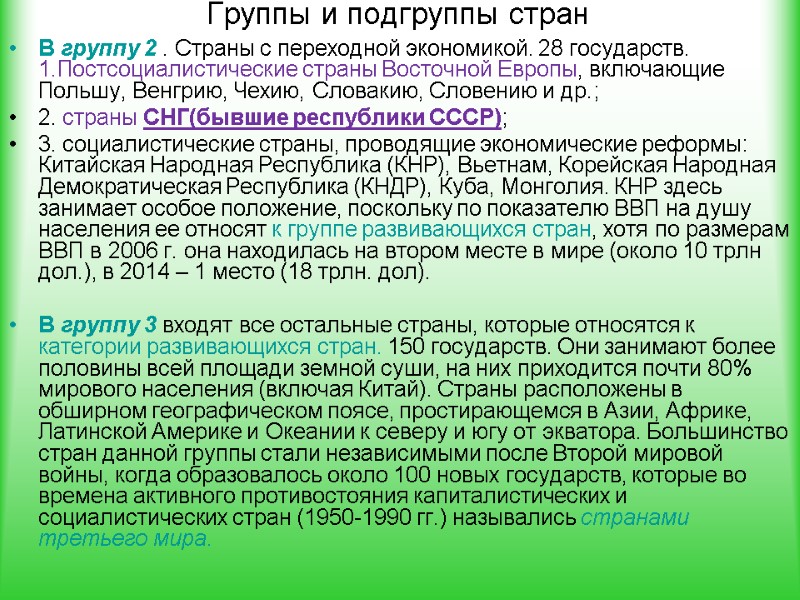 Группы и подгруппы стран

• В группу 2 . Страны с переходной экономикой. 28 государств. 1.Постсоциалистические страны Восточной Европы, включающие Польшу, Венгрию, Чехию, Словакию, Словению и др.;

• 2. страны СНГ(бывшие республики СССР);

• 3. социалистические страны, проводящие экономические реформы: Китайская Народная Республика (КНР), Вьетнам, Корейская Народная Демократическая Республика (КНДР), Куба, Монголия. КНР здесь занимает особое положение, поскольку по показателю ВВП на душу населения ее относят к группе развивающихся стран, хотя по размерам ВВП в 2006 г. она находилась на втором месте в мире (около 10 трлн дол.), в 2014 – 1 место (18 трлн. дол).

• В группу 3 входят все остальные страны, которые относятся к категории развивающихся стран. 150 государств. Они занимают более половины всей площади земной суши, на них приходится почти 80% мирового населения (включая Китай). Страны расположены в обширном географическом поясе, простирающемся в Азии, Африке, Латинской Америке и Океании к северу и югу от экватора. Большинство стран данной группы стали независимыми после Второй мировой войны, когда образовалось около 100 новых государств, которые во времена активного противостояния капиталистических и социалистических стран (1950-1990 гг.) назывались странами третьего мира.